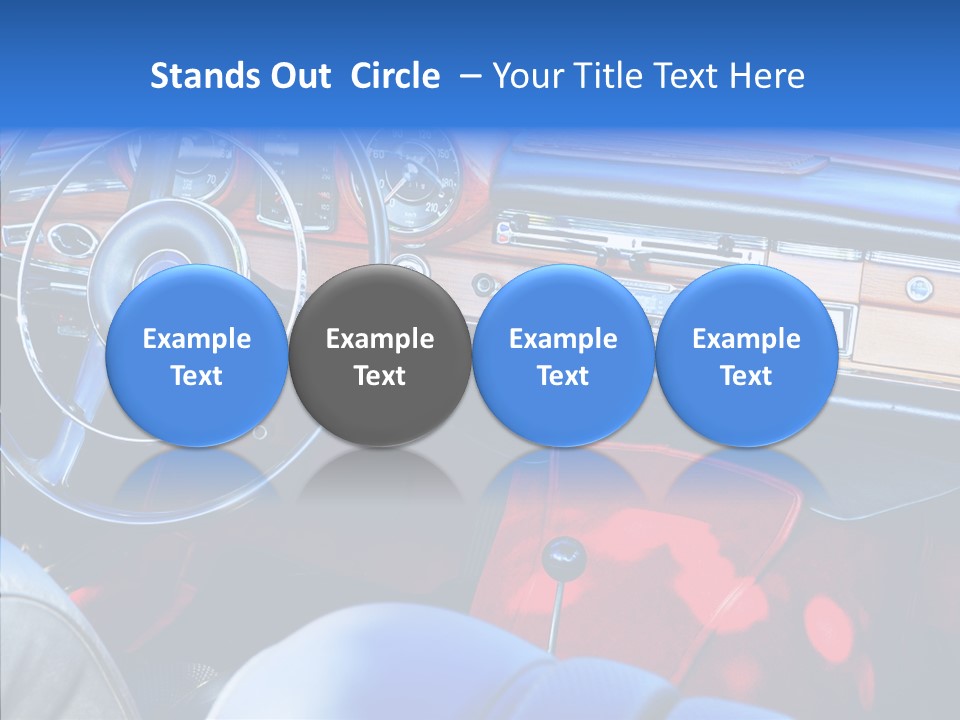 Stands Out Circle – Your Title Text Here

Example Text

Example Text

Example Text

Example Text